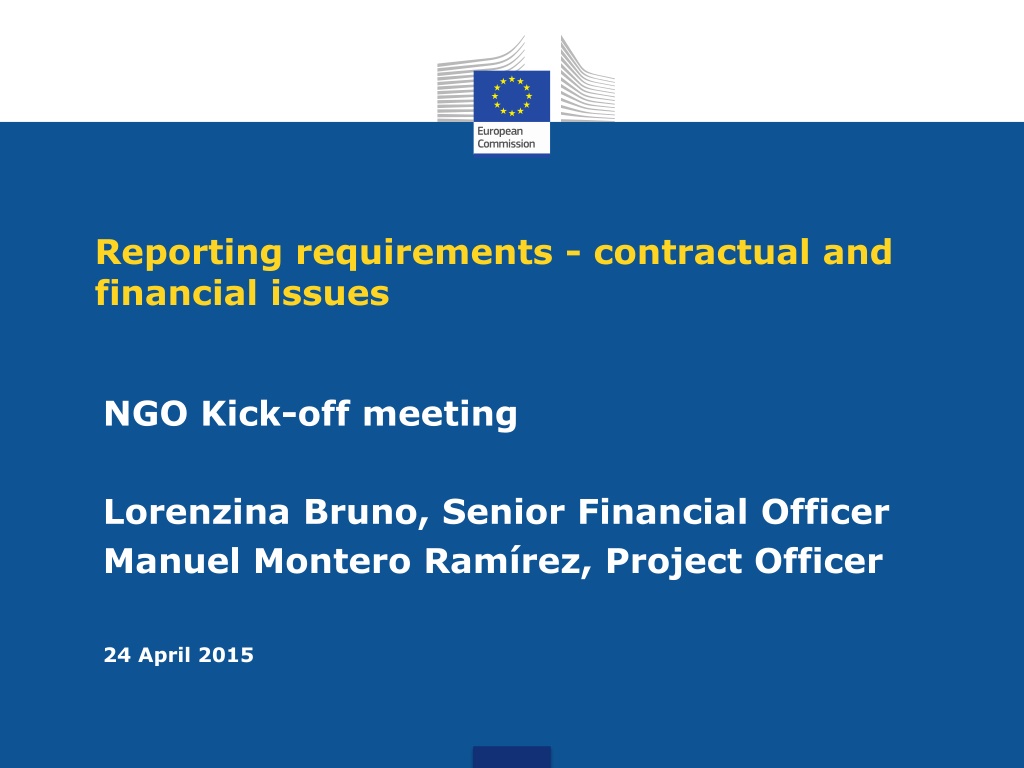 European Commission

Reporting requirements - contractual and financial issues

NGO Kick-off meeting

Lorenzina Bruno, Senior Financial Officer
Manuel Montero Ramírez, Project Officer

24 April 2015